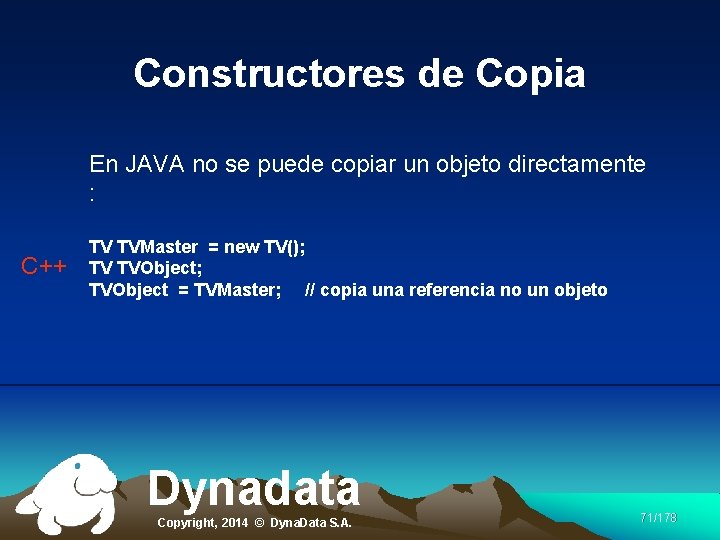 Constructores de Copia

En JAVA no se puede copiar un objeto directamente :

C++

TV TVMaster = new TV();
TV TVObject;
TVObject = TVMaster; // copia una referencia no un objeto

Dynadata

Copyright, 2014 © DynaData S.A.

71/178